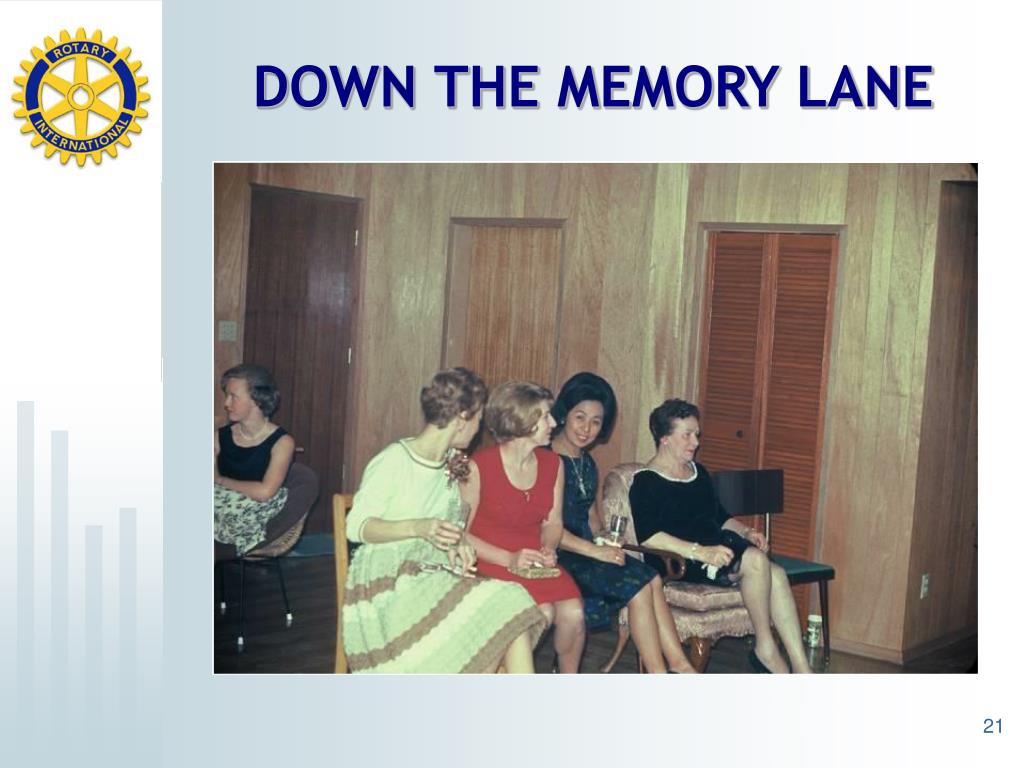 ROTARY
INTERNATIONAL

DOWN THE MEMORY LANE

21